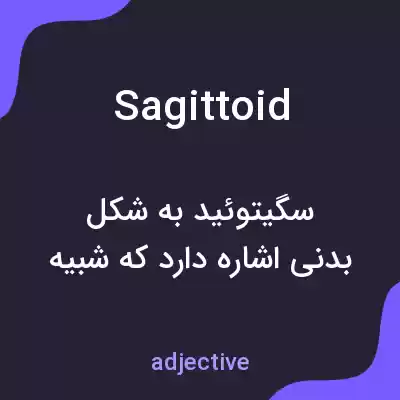 Sagittoid

سگیتوئید به شکل بدنی اشاره دارد که شبیه

adjective